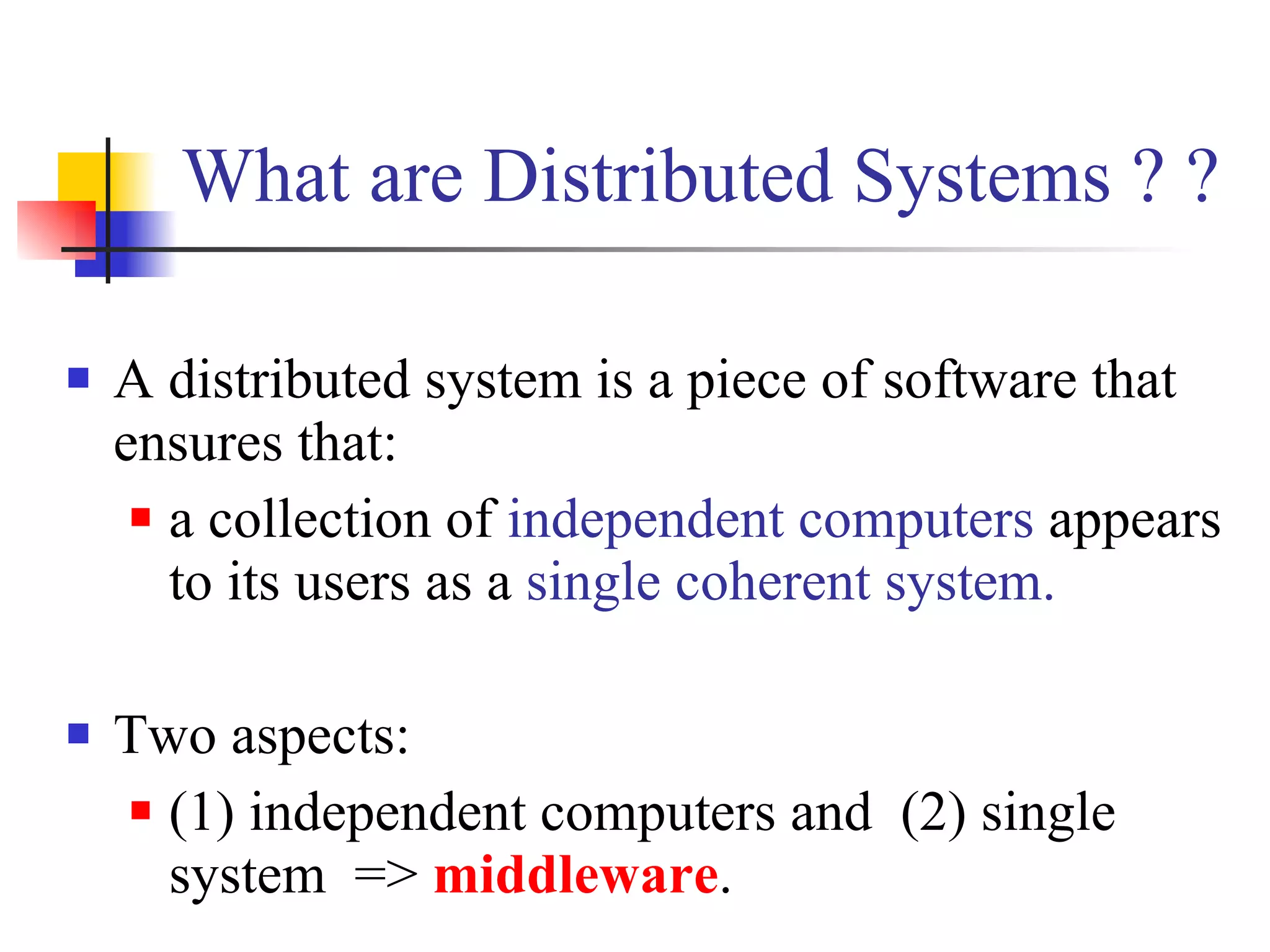 What are Distributed Systems ? ?

A distributed system is a piece of software that ensures that:

a collection of independent computers appears to its users as a single coherent system.

Two aspects:

(1) independent computers and (2) single system => middleware.